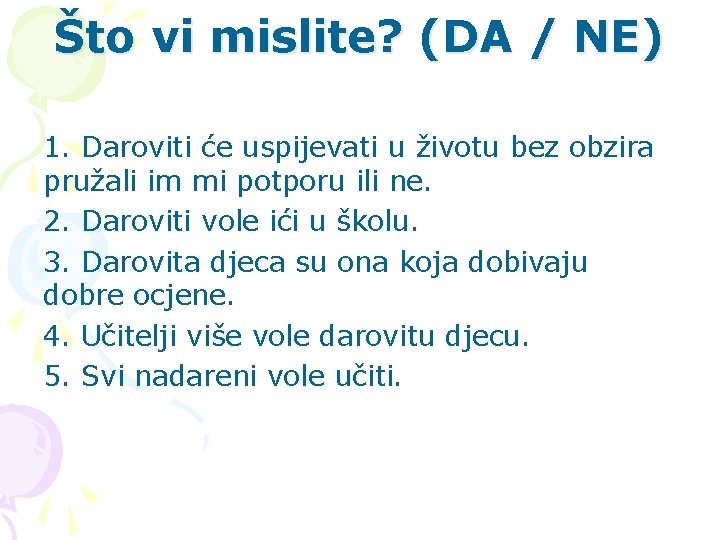 Što vi mislite? (DA / NE)

1. Daroviti će uspijevati u životu bez obzira pružali im mi potporu ili ne.

2. Daroviti vole ići u školu.

3. Darovita djeca su ona koja dobivaju dobre ocjene.

4. Učitelji više vole darovitu djecu.

5. Svi nadareni vole učiti.